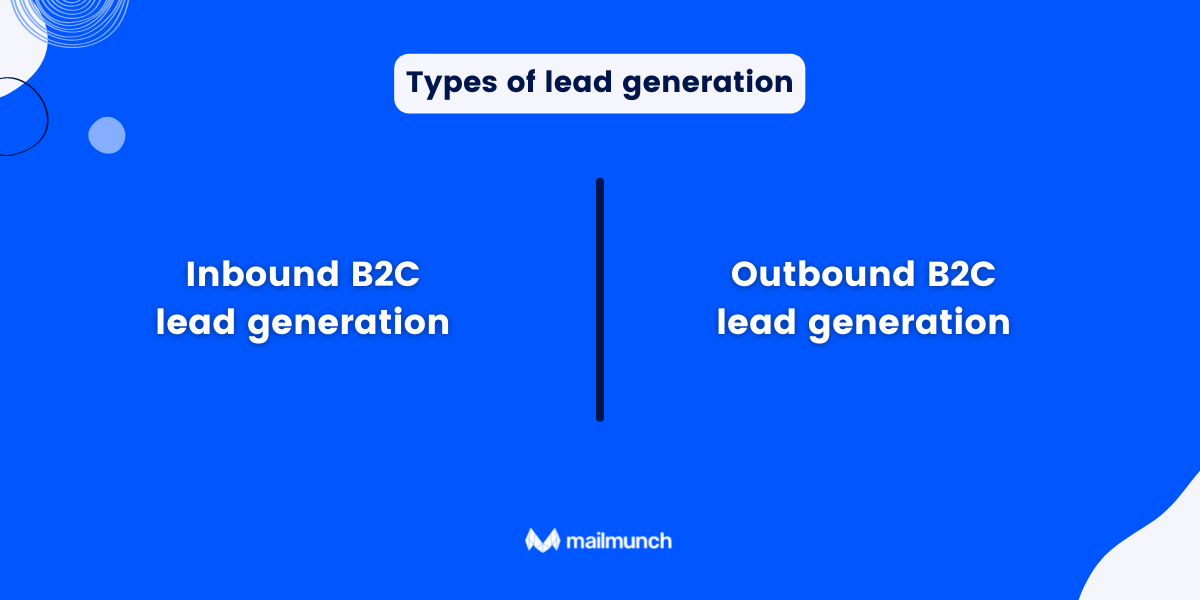 Types of lead generation

Inbound B2C lead generation

Outbound B2C lead generation

mailmunch